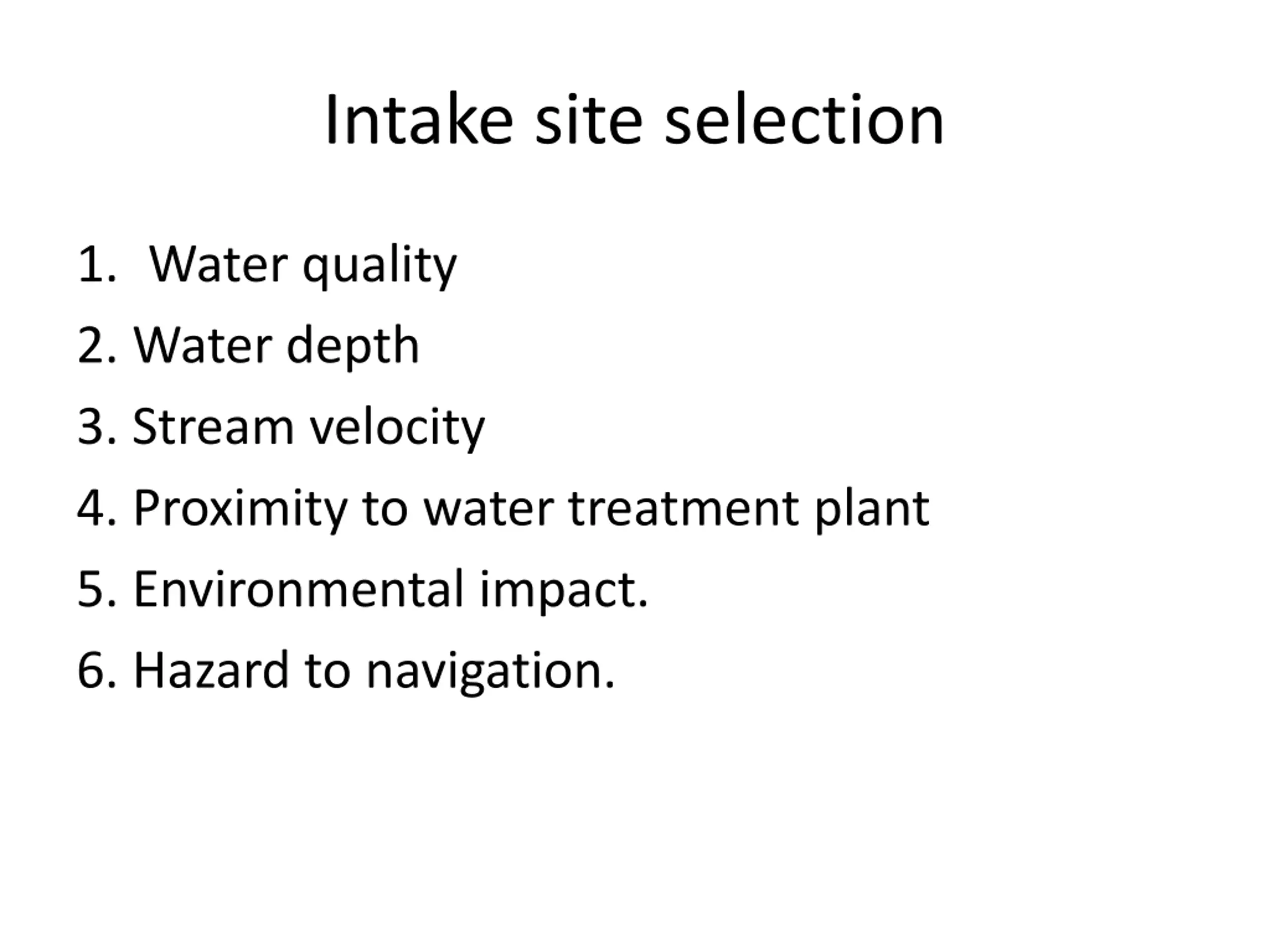 Intake site selection

1. Water quality
2. Water depth
3. Stream velocity
4. Proximity to water treatment plant
5. Environmental impact.
6. Hazard to navigation.